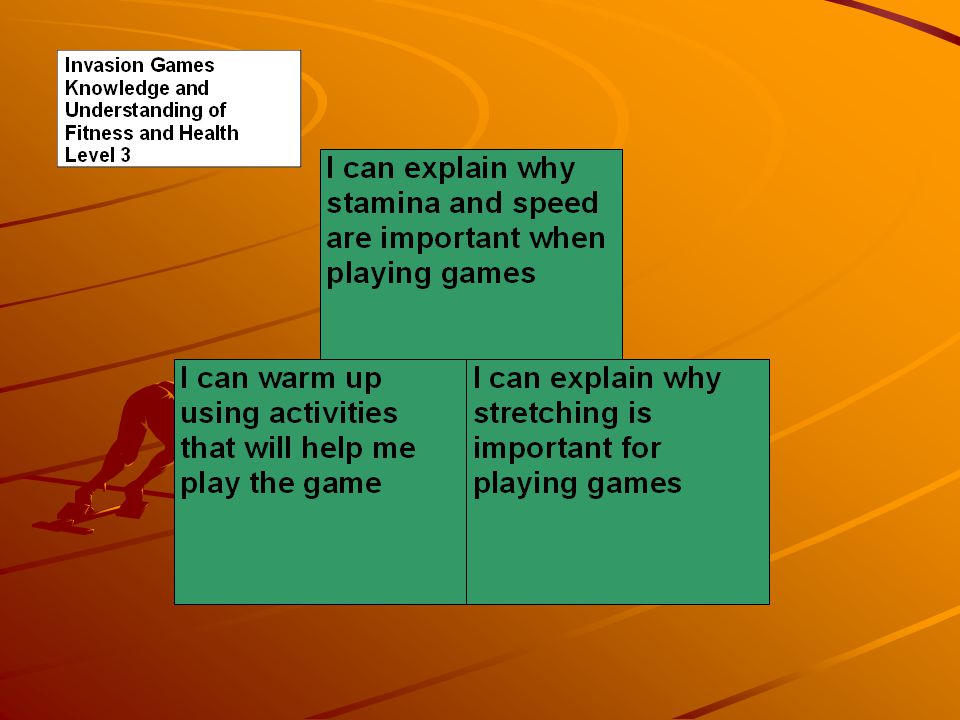 Invasion Games Knowledge and Understanding of Fitness and Health Level 3

I can explain why stamina and speed are important when playing games

I can warm up using activities that will help me play the game

I can explain why stretching is important for playing games